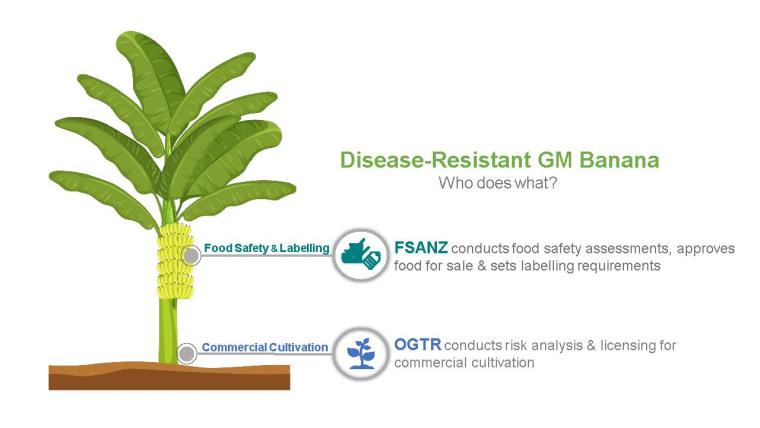 Disease-Resistant GM Banana
Who does what?

Food Safety & Labelling

FSANZ conducts food safety assessments, approves food for sale & sets labelling requirements

Commercial Cultivation

OGTR conducts risk analysis & licensing for commercial cultivation